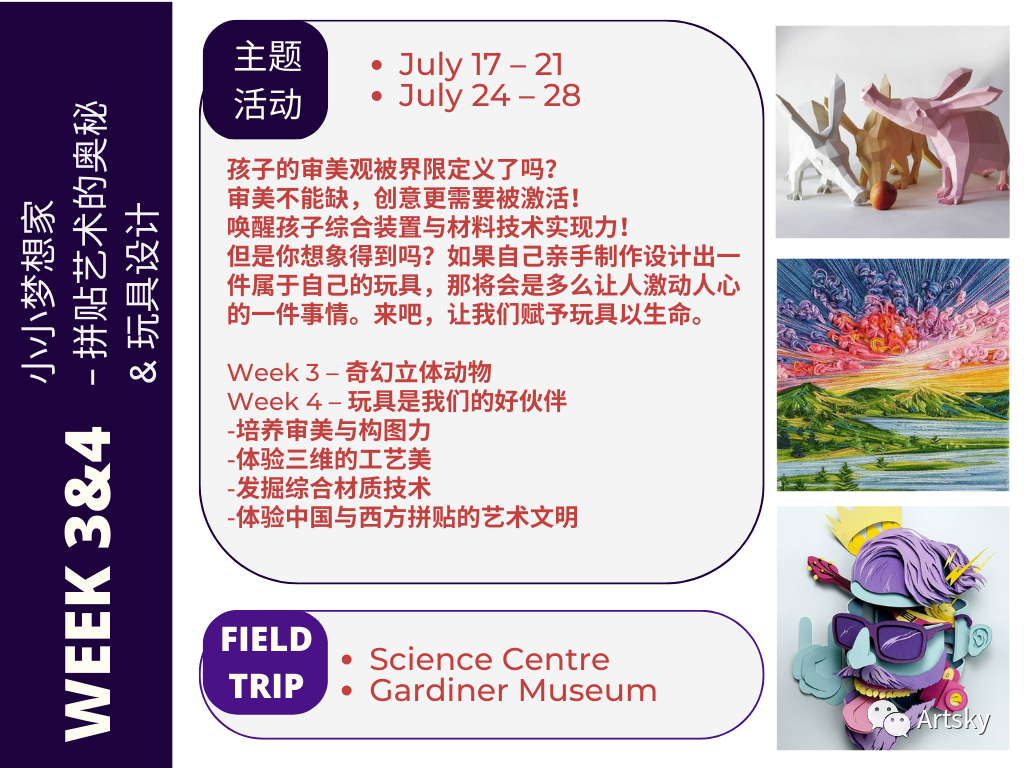 WEEK 3&4

小小梦想家
- 拼贴艺术的奥秘
& 玩具设计

主题
活动

• July 17 – 21
• July 24 – 28

孩子的审美观被界限定义了吗？
审美不能缺，创意更需要被激活！
唤醒孩子综合装置与材料技术实现力！
但是你想象得到吗？如果自己亲手制作设计出一件属于自己的玩具，那将会是多么让人激动人心的一件事情。来吧，让我们赋予玩具以生命。

Week 3 – 奇幻立体动物
Week 4 – 玩具是我们的好伙伴
-培养审美与构图力
-体验三维的工艺美
-发掘综合材质技术
-体验中国与西方拼贴的艺术文明

FIELD TRIP

• Science Centre
• Gardiner Museum

Artsky